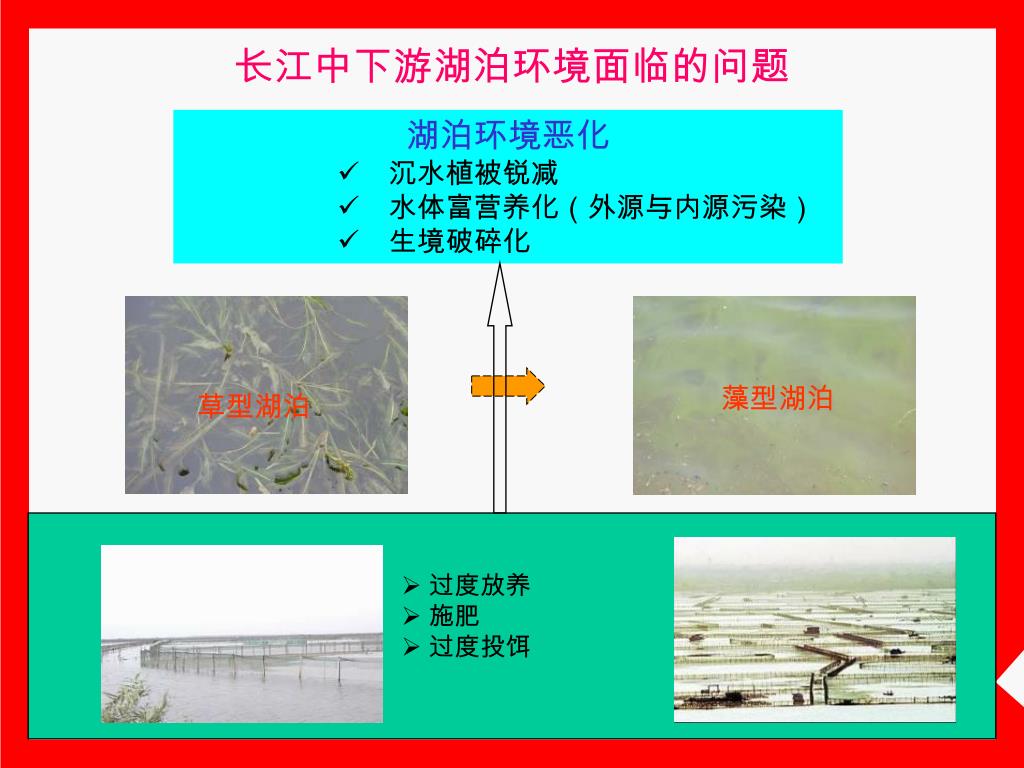 长江中下游湖泊环境面临的问题

湖泊环境恶化
✓ 沉水植被锐减
✓ 水体富营养化（外源与内源污染）
✓ 生境破碎化

草型湖泊

藻型湖泊

➢ 过度放养
➢ 施肥
➢ 过度投饵